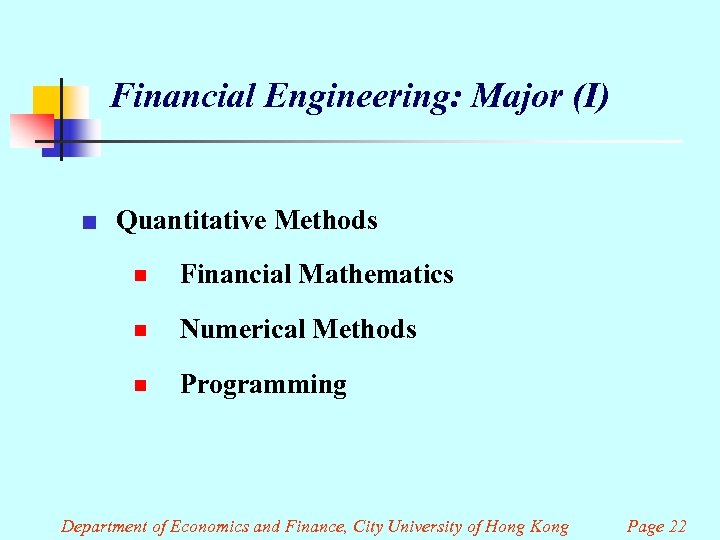 Financial Engineering: Major (I)

Quantitative Methods

Financial Mathematics

Numerical Methods

Programming

Department of Economics and Finance, City University of Hong Kong

Page 22